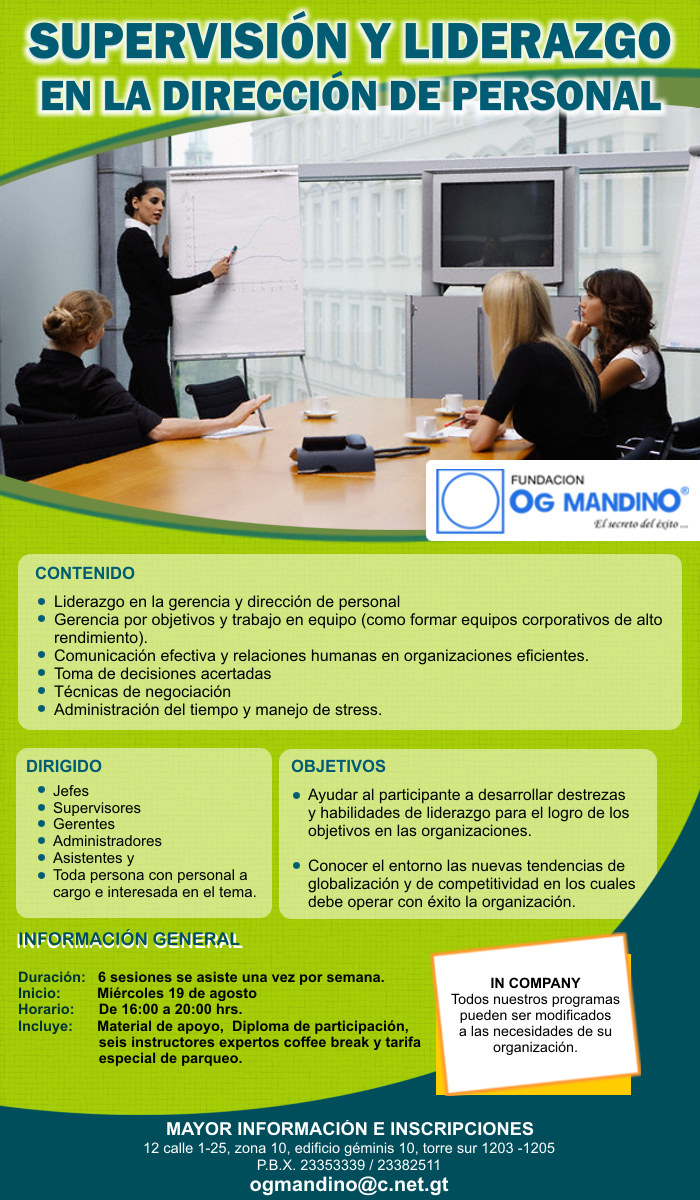 SUPERVISIÓN Y LIDERAZGO
EN LA DIRECCIÓN DE PERSONAL

FUNDACION
OG MANDINO®
El secreto del éxito ...

CONTENIDO

- Liderazgo en la gerencia y dirección de personal
- Gerencia por objetivos y trabajo en equipo (como formar equipos corporativos de alto rendimiento).
- Comunicación efectiva y relaciones humanas en organizaciones eficientes.
- Toma de decisiones acertadas
- Técnicas de negociación
- Administración del tiempo y manejo de stress.

DIRIGIDO

- Jefes
- Supervisores
- Gerentes
- Administradores
- Asistentes y
- Toda persona con personal a cargo e interesada en el tema.

OBJETIVOS

- Ayudar al participante a desarrollar destrezas y habilidades de liderazgo para el logro de los objetivos en las organizaciones.
- Conocer el entorno las nuevas tendencias de globalización y de competitividad en los cuales debe operar con éxito la organización.

INFORMACIÓN GENERAL

Duración: 6 sesiones se asiste una vez por semana.
Inicio: Miércoles 19 de agosto
Horario: De 16:00 a 20:00 hrs.
Incluye: Material de apoyo, Diploma de participación, seis instructores expertos coffee break y tarifa especial de parqueo.

IN COMPANY
Todos nuestros programas pueden ser modificados a las necesidades de su organización.

MAYOR INFORMACIÓN E INSCRIPCIONES
12 calle 1-25, zona 10, edificio géminis 10, torre sur 1203 -1205
P.B.X. 23353339 / 23382511
ogmandino@c.net.gt